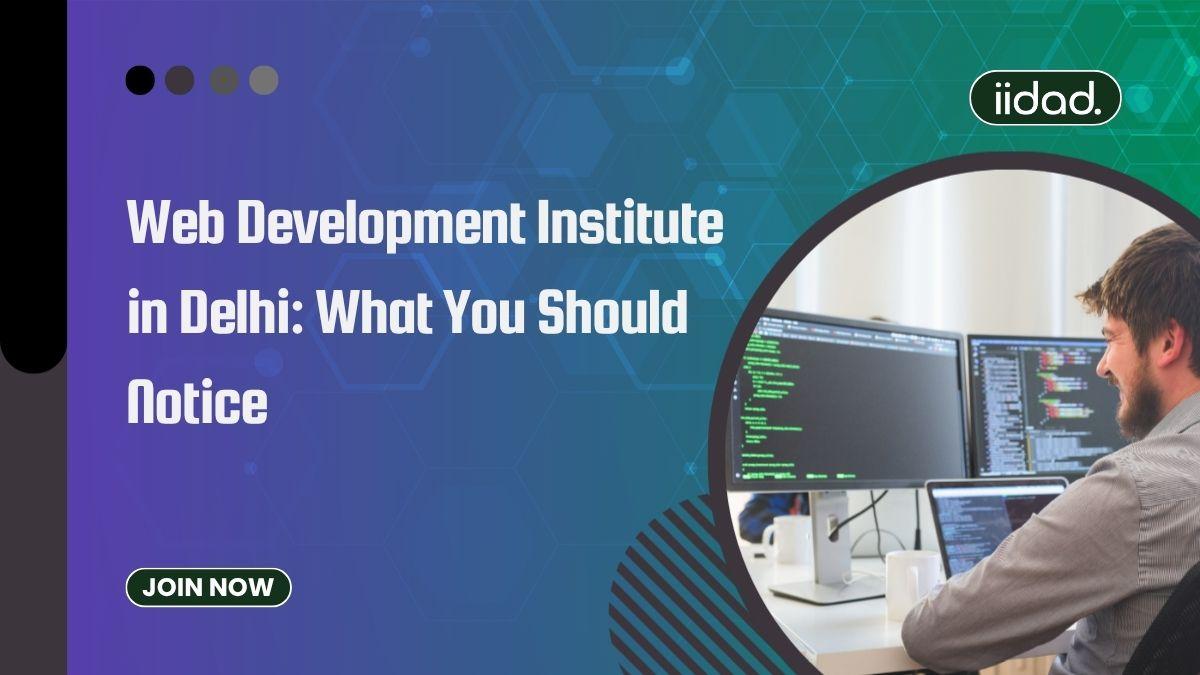 iidad.

Web Development Institute in Delhi: What You Should Notice

JOIN NOW